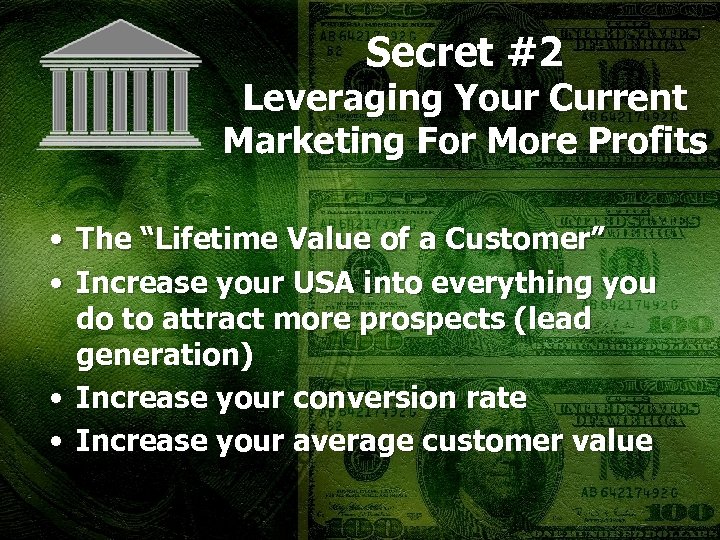 Secret #2
Leveraging Your Current Marketing For More Profits

• The "Lifetime Value of a Customer"
• Increase your USA into everything you do to attract more prospects (lead generation)
• Increase your conversion rate
• Increase your average customer value